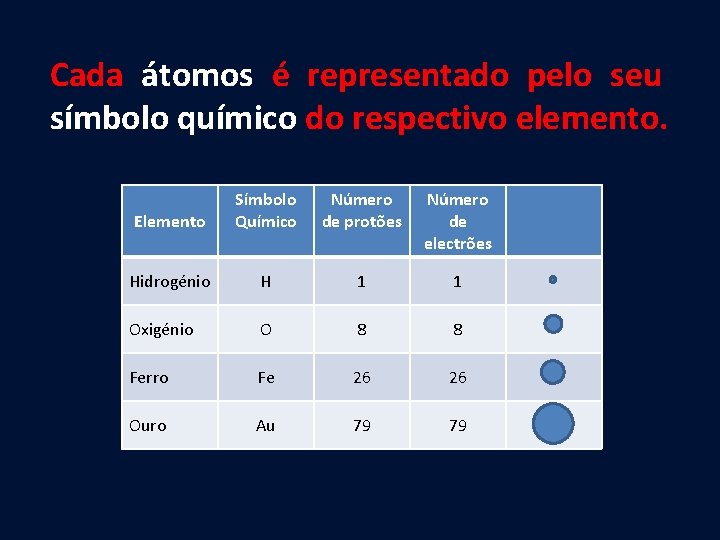 Cada átomos é representado pelo seu símbolo químico do respectivo elemento.

| Elemento | Símbolo Químico | Número de protões | Número de electrões | |
|---|---|---|---|---|
| Hidrogénio | H | 1 | 1 | |
| Oxigénio | O | 8 | 8 | |
| Ferro | Fe | 26 | 26 | |
| Ouro | Au | 79 | 79 | |